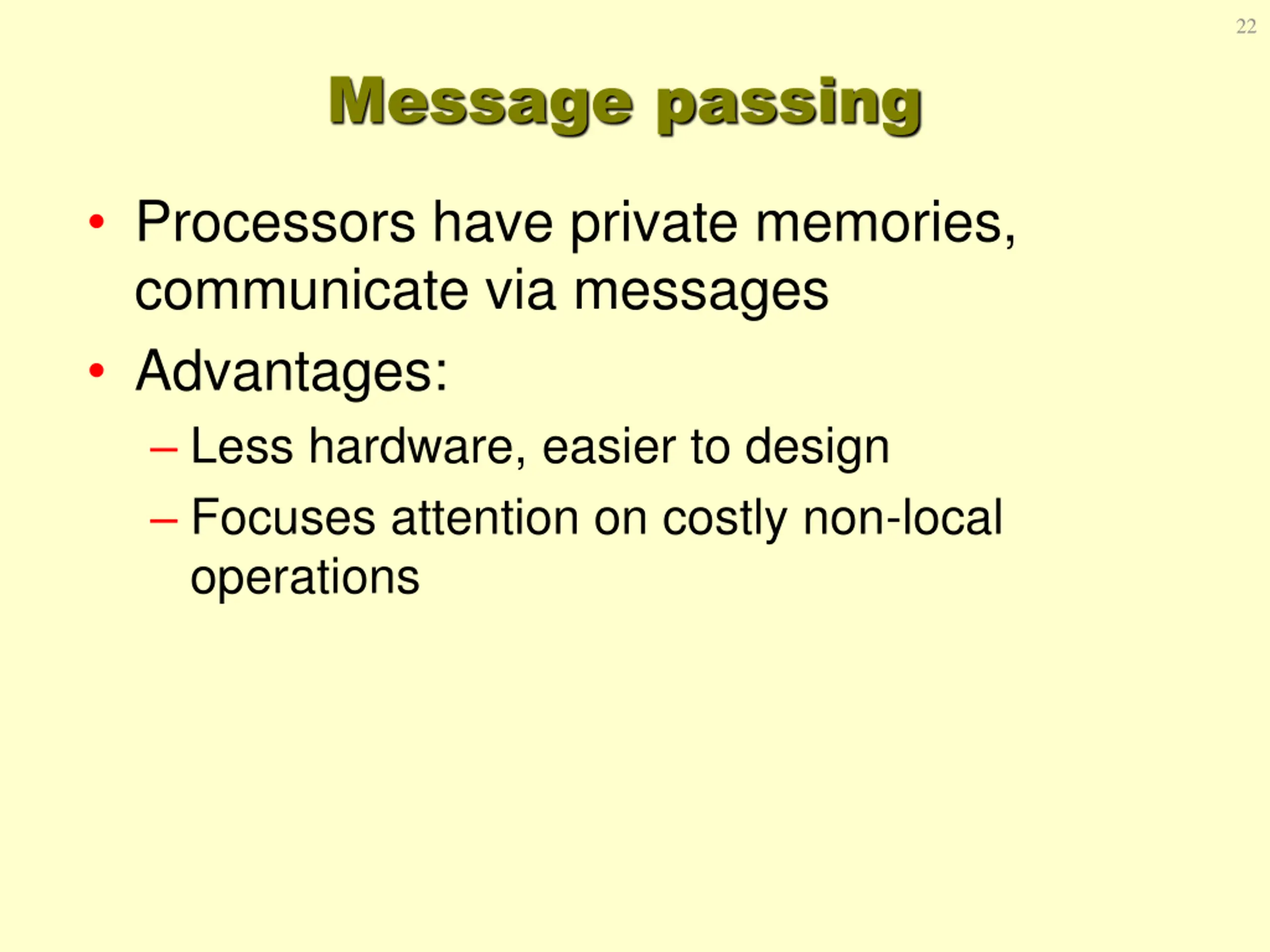 22

Message passing

• Processors have private memories, communicate via messages
• Advantages:
– Less hardware, easier to design
– Focuses attention on costly non-local operations